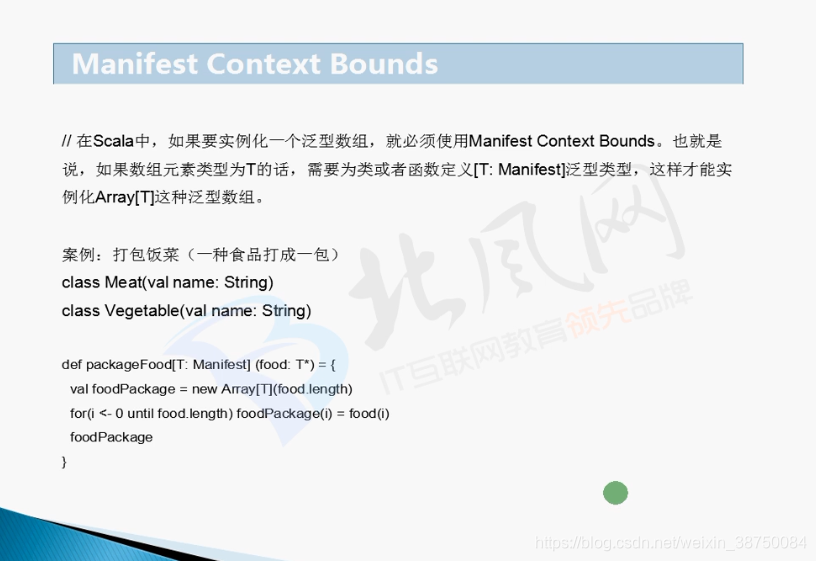 Manifest Context Bounds

// 在Scala中，如果要实例化一个泛型数组，就必须使用Manifest Context Bounds。也就是说，如果数组元素类型为T的话，需要为类或者函数定义[T: Manifest]泛型类型，这样才能实例化Array[T]这种泛型数组。

案例：打包饭菜（一种食品打成一包）
class Meat(val name: String)
class Vegetable(val name: String)

def packageFood[T: Manifest] (food: T*) = {
val foodPackage = new Array[T](food.length)
for(i <- 0 until food.length) foodPackage(i) = food(i)
foodPackage
}

北风网
IT互联网教育领先品牌

https://blog.csdn.net/weixin_38750084